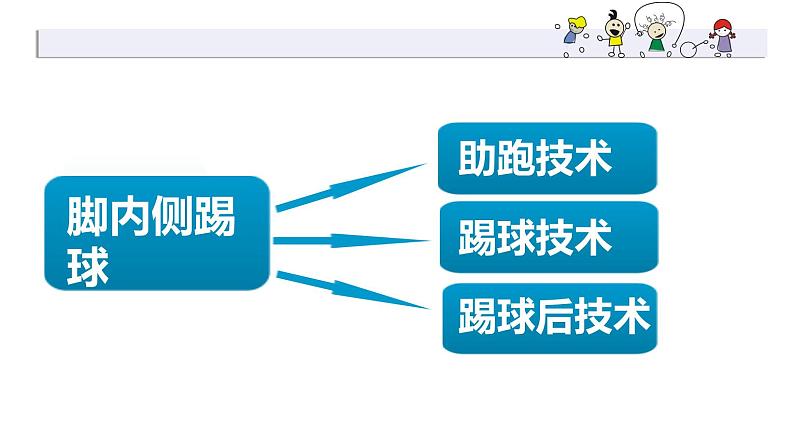 脚内侧踢球

助跑技术

踢球技术

踢球后技术